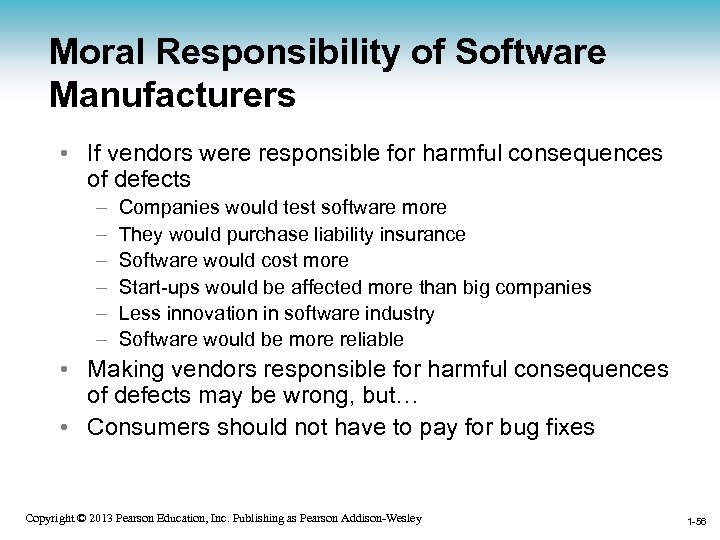 Moral Responsibility of Software Manufacturers

• If vendors were responsible for harmful consequences of defects
– Companies would test software more
– They would purchase liability insurance
– Software would cost more
– Start-ups would be affected more than big companies
– Less innovation in software industry
– Software would be more reliable
• Making vendors responsible for harmful consequences of defects may be wrong, but…
• Consumers should not have to pay for bug fixes

Copyright © 2013 Pearson Education, Inc. Publishing as Pearson Addison-Wesley

1-56